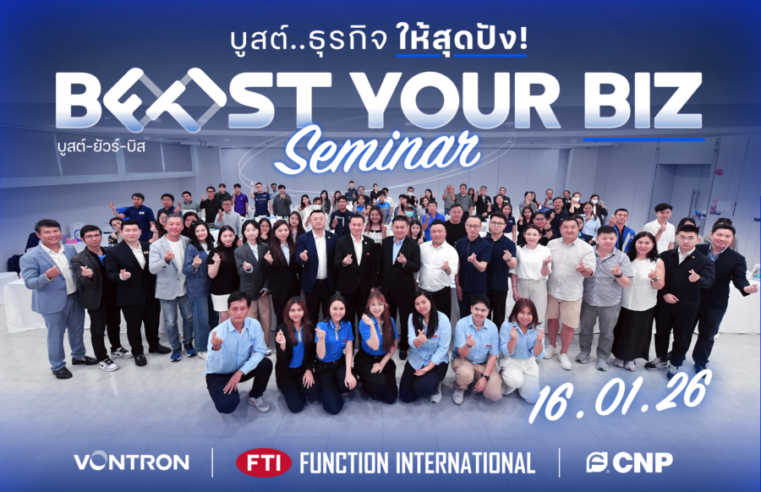 บูสต์..ธุรกิจ ให้สุดปัง!

BOOST YOUR BIZ

บูสต์-ยัวร์-บิส

Seminar

16.01.26

VONTRON | FTI FUNCTION INTERNATIONAL | CNP